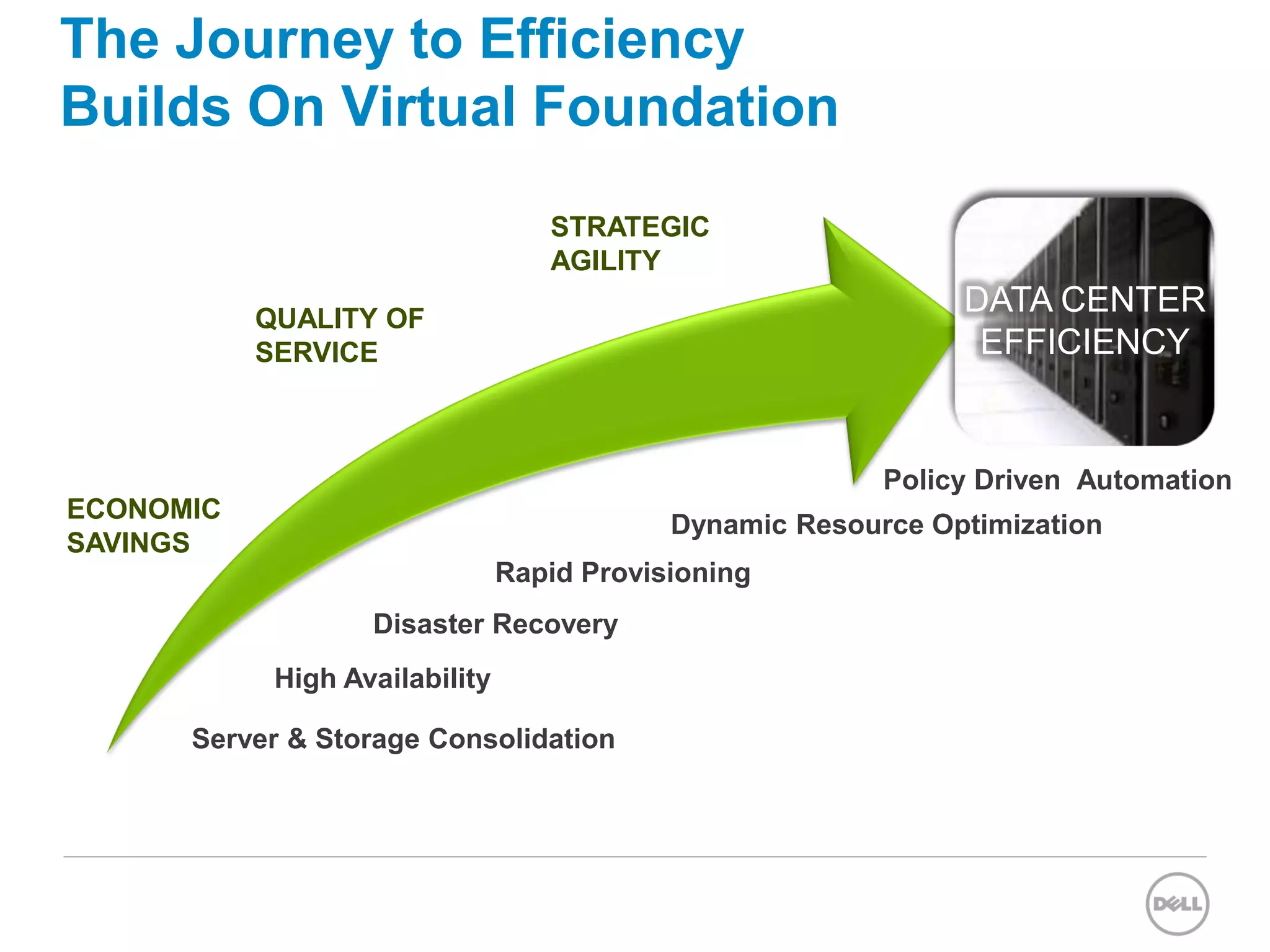 The Journey to Efficiency
Builds On Virtual Foundation

STRATEGIC AGILITY

QUALITY OF SERVICE

ECONOMIC SAVINGS

DATA CENTER EFFICIENCY

Policy Driven Automation

Dynamic Resource Optimization

Rapid Provisioning

Disaster Recovery

High Availability

Server & Storage Consolidation

DELL